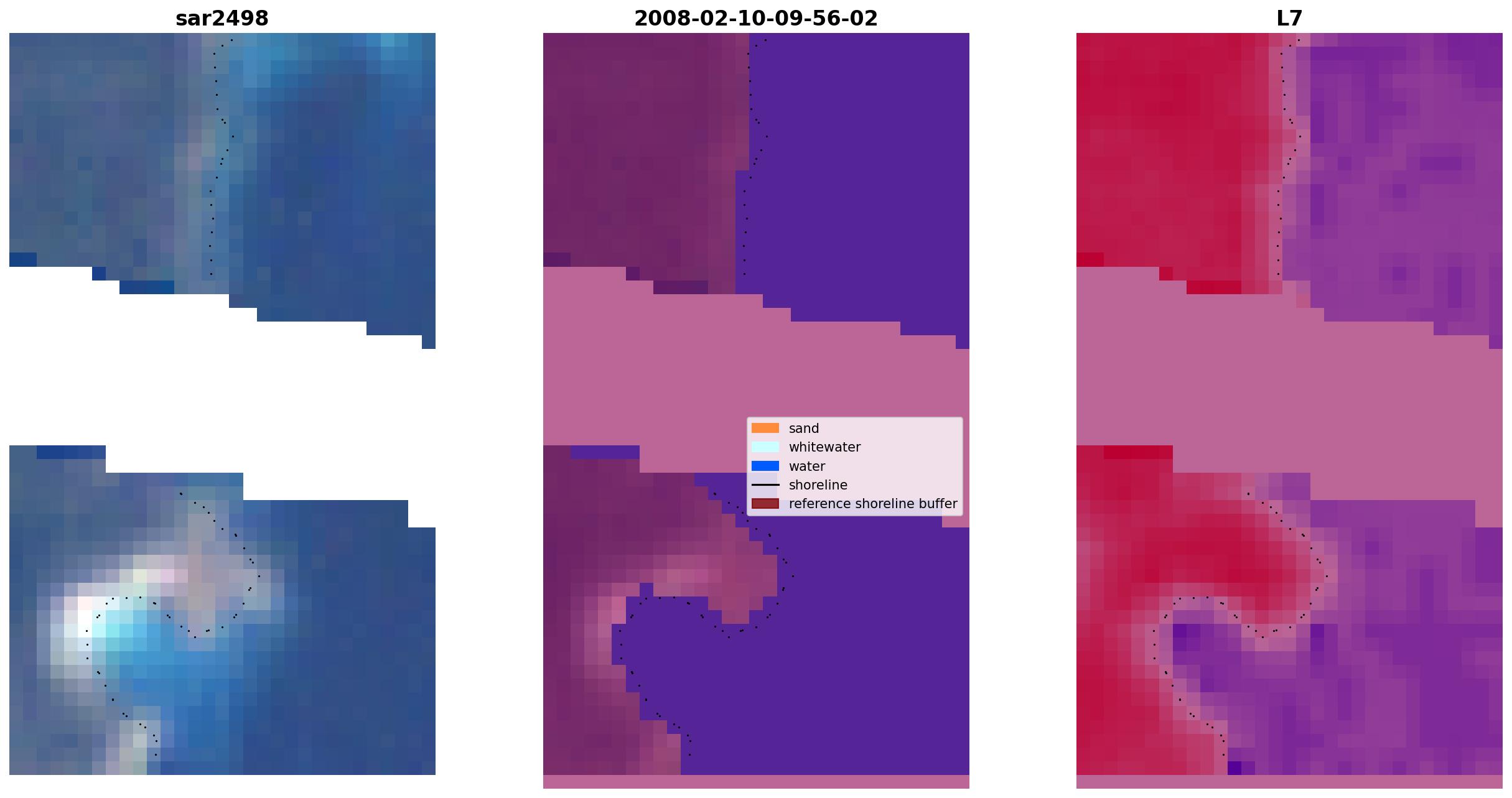 sar2498

2008-02-10-09-56-02

L7

sand
whitewater
water
shoreline
reference shoreline buffer